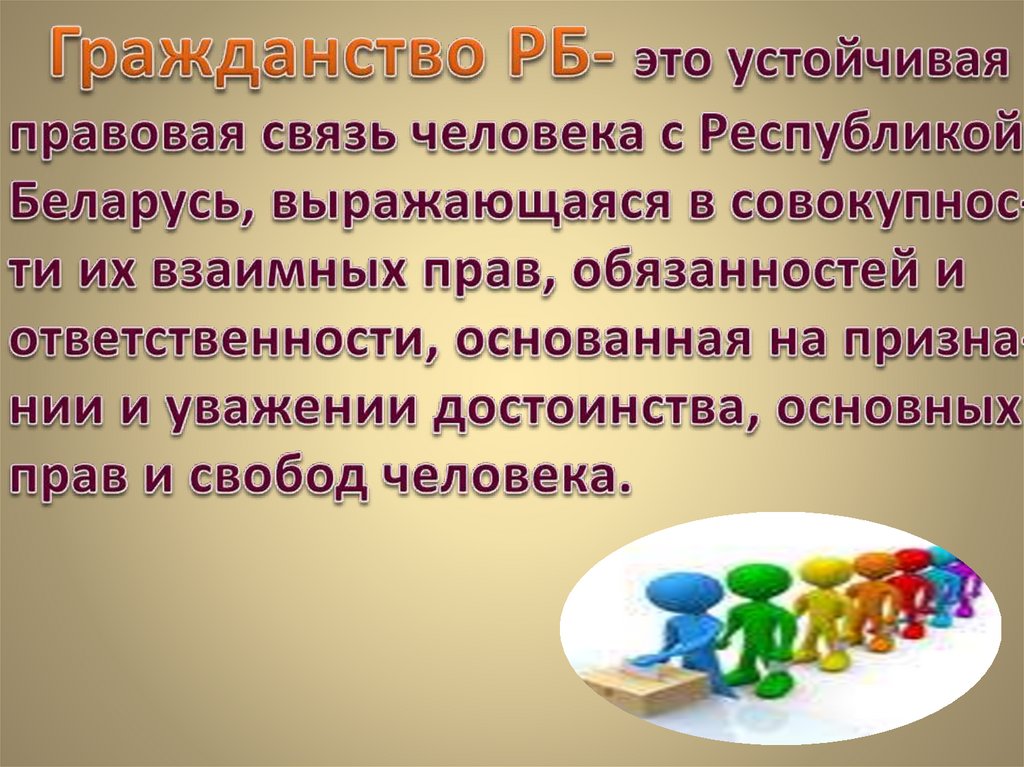 Гражданство РБ- это устойчивая правовая связь человека с Республикой Беларусь, выражающаяся в совокупности их взаимных прав, обязанностей и ответственности, основанная на признании и уважении достоинства, основных прав и свобод человека.